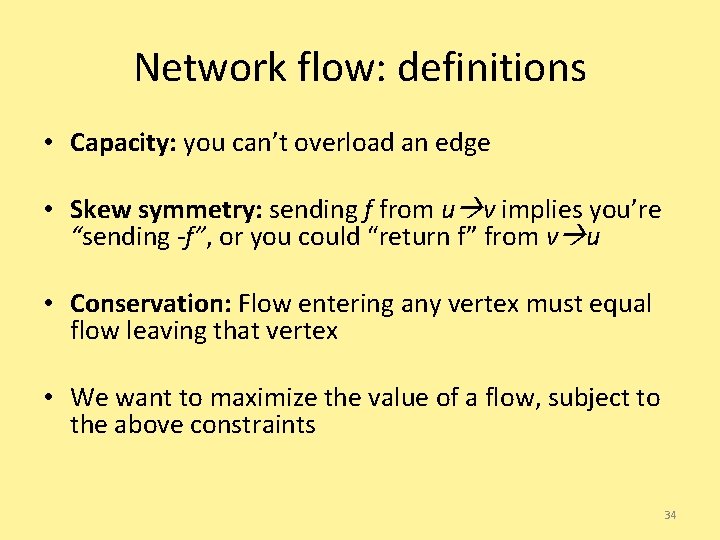 Network flow: definitions

• Capacity: you can't overload an edge

• Skew symmetry: sending $f$ from $u \rightarrow v$ implies you're "sending $-f$", or you could "return f" from $v \rightarrow u$

• Conservation: Flow entering any vertex must equal flow leaving that vertex

• We want to maximize the value of a flow, subject to the above constraints

34